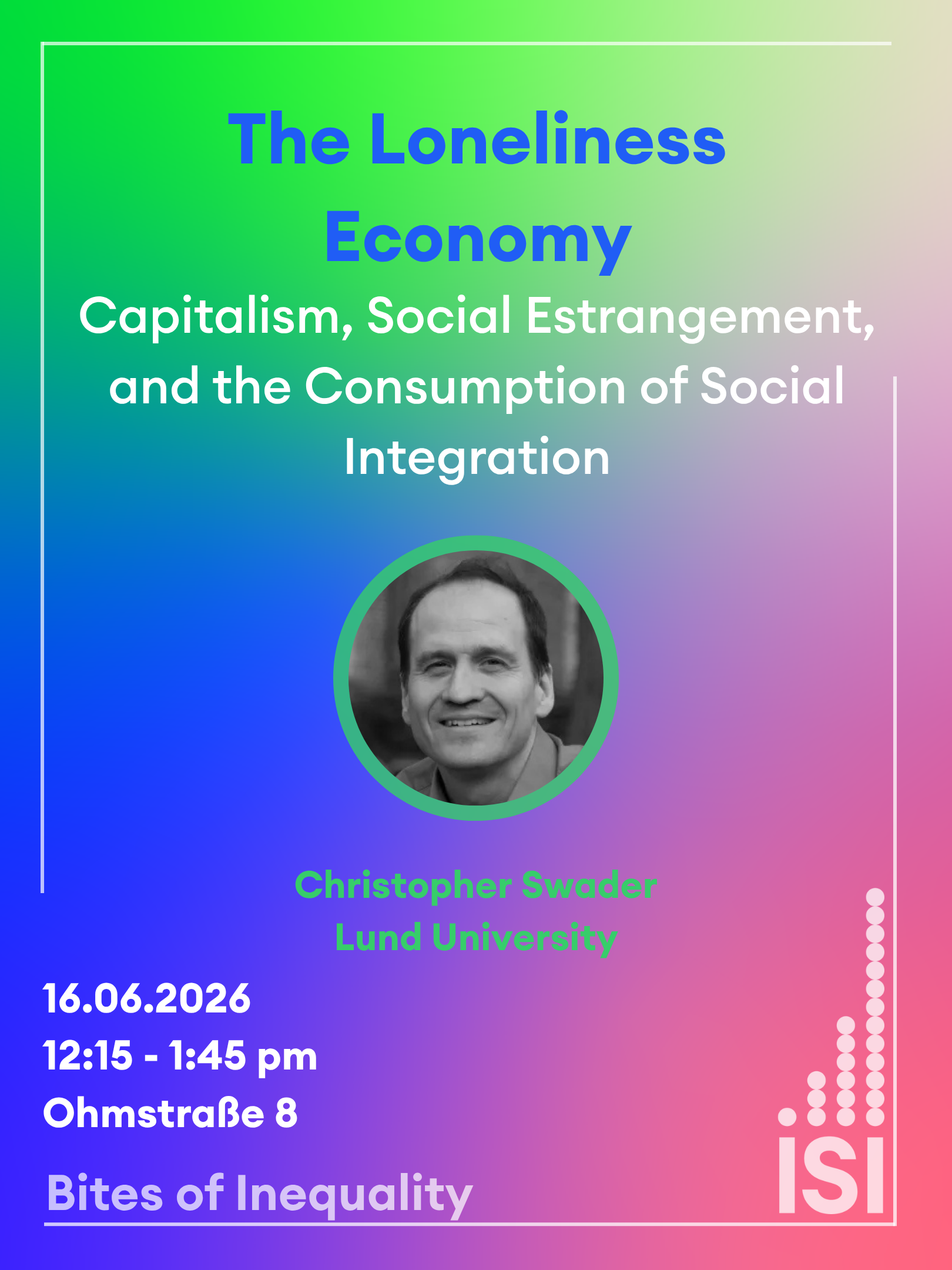 The Loneliness Economy

Capitalism, Social Estrangement, and the Consumption of Social Integration

Christopher Swader
Lund University

16.06.2026
12:15 - 1:45 pm
Ohmstraße 8

Bites of Inequality

ISI